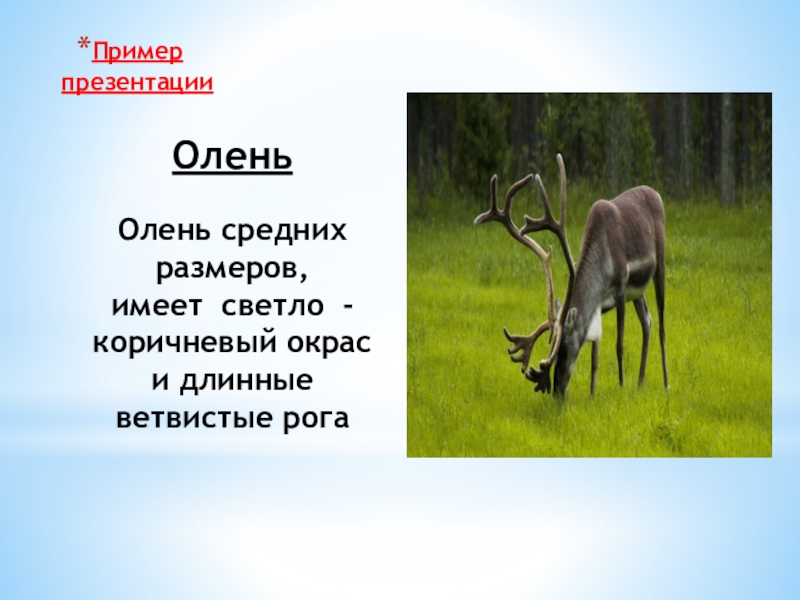 *Пример презентации

Олень

Олень средних размеров, имеет светло - коричневый окрас и длинные ветвистые рога